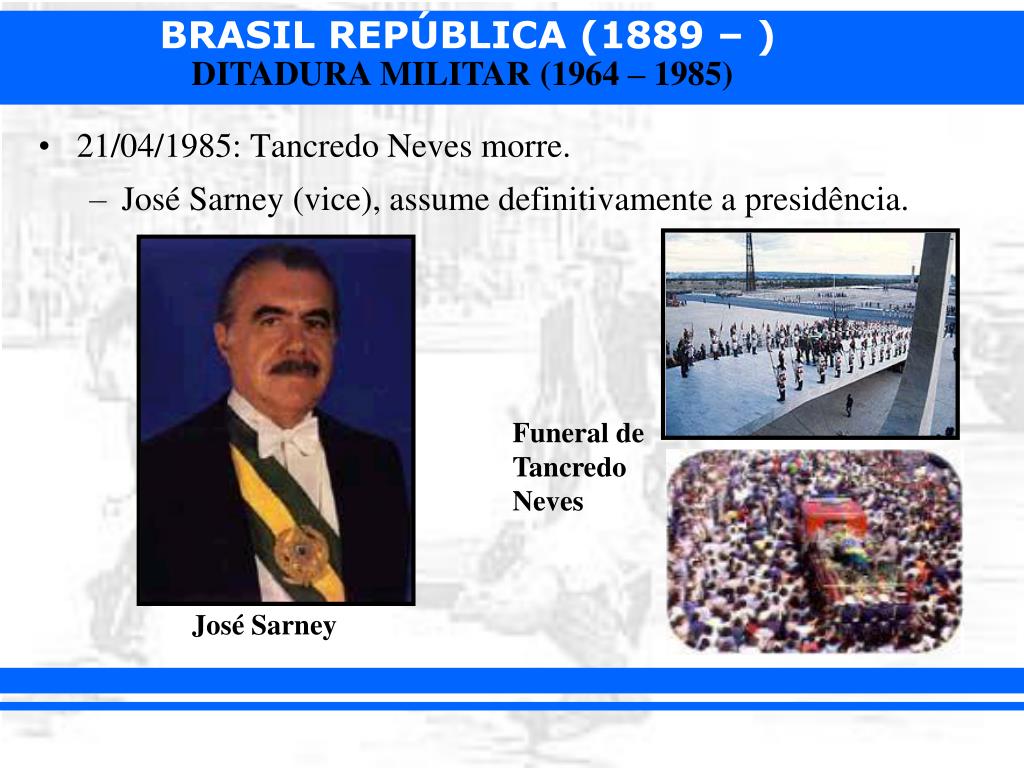 BRASIL REPÚBLICA (1889 – )
DITADURA MILITAR (1964 – 1985)

• 21/04/1985: Tancredo Neves morre.
– José Sarney (vice), assume definitivamente a presidência.

Funeral de Tancredo Neves

José Sarney